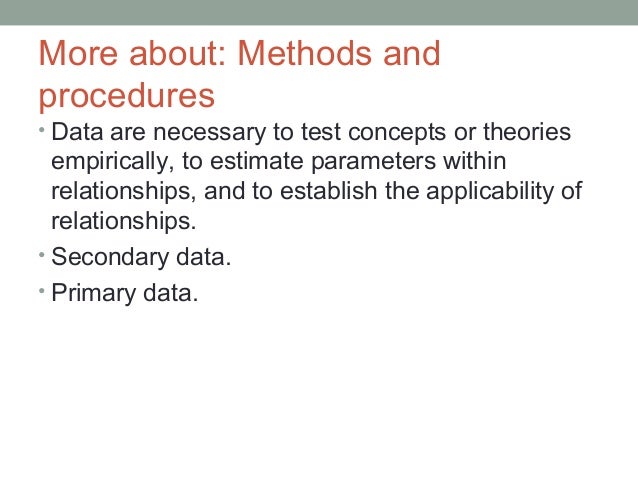 More about: Methods and procedures

• Data are necessary to test concepts or theories empirically, to estimate parameters within relationships, and to establish the applicability of relationships.

• Secondary data.

• Primary data.